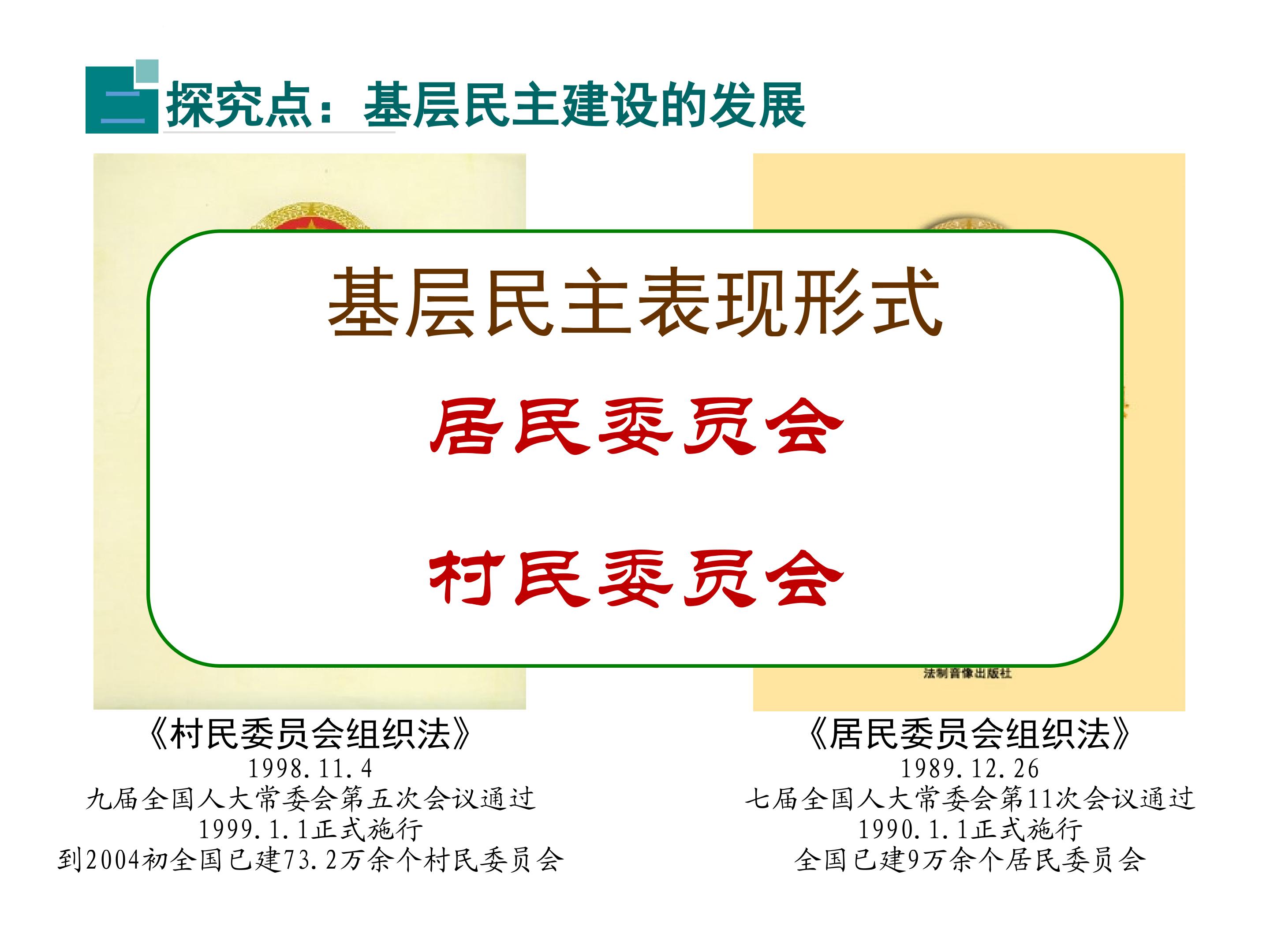 二 探究点：基层民主建设的发展

基层民主表现形式

居民委员会

村民委员会

法制音像出版社

《村民委员会组织法》
1998.11.4
九届全国人大常委会第五次会议通过
1999.1.1正式施行
到2004初全国已建73.2万余个村民委员会

《居民委员会组织法》
1989.12.26
七届全国人大常委会第11次会议通过
1990.1.1正式施行
全国已建9万余个居民委员会